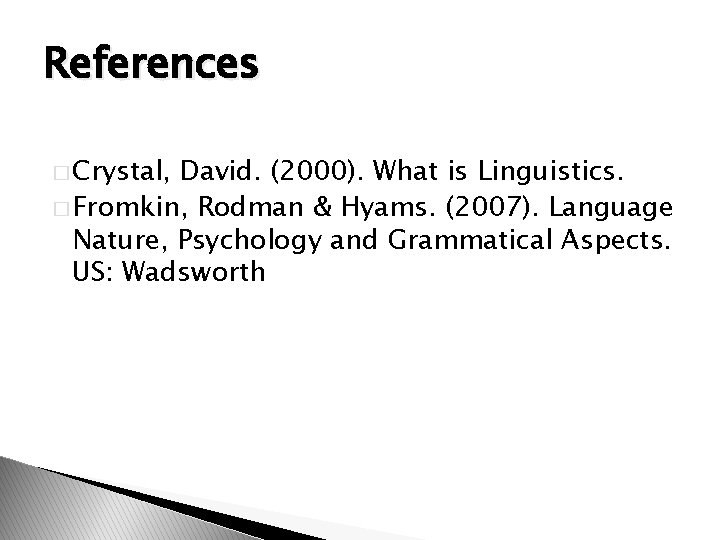 References

Crystal, David. (2000). What is Linguistics.

Fromkin, Rodman & Hyams. (2007). Language Nature, Psychology and Grammatical Aspects. US: Wadsworth